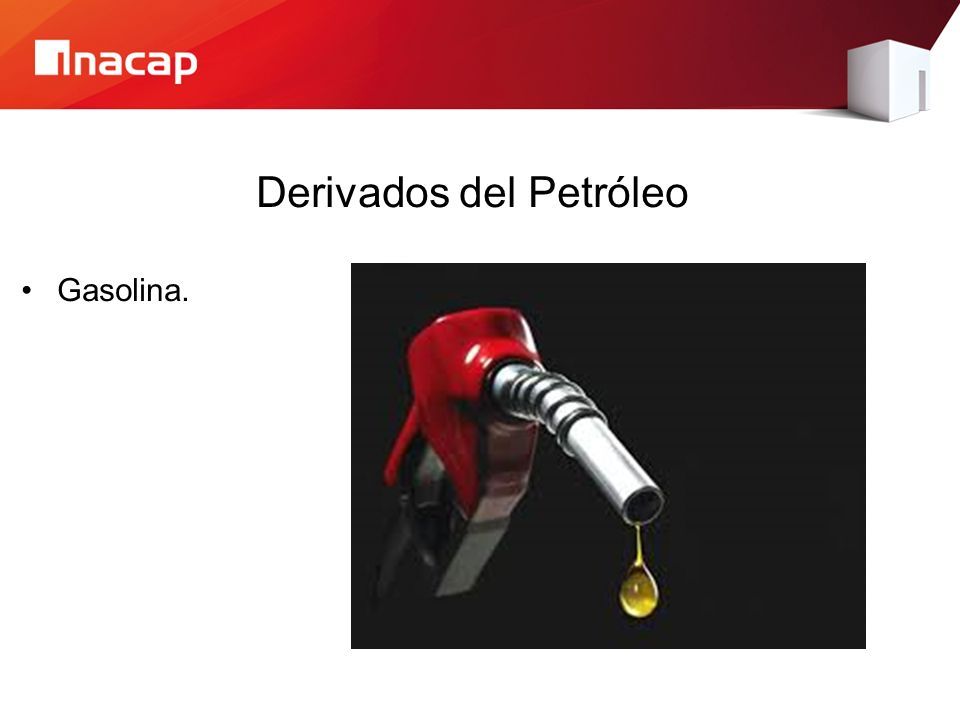 inacap

Derivados del Petróleo

• Gasolina.